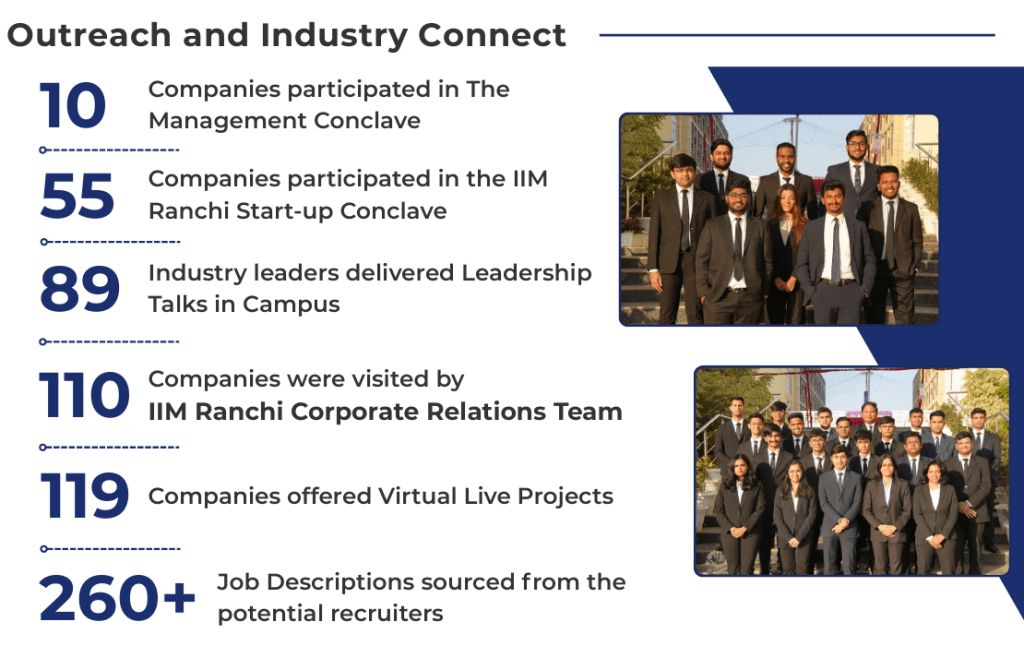 Outreach and Industry Connect

10 Companies participated in The Management Conclave

55 Companies participated in the IIM Ranchi Start-up Conclave

89 Industry leaders delivered Leadership Talks in Campus

110 Companies were visited by IIM Ranchi Corporate Relations Team

119 Companies offered Virtual Live Projects

260+ Job Descriptions sourced from the potential recruiters